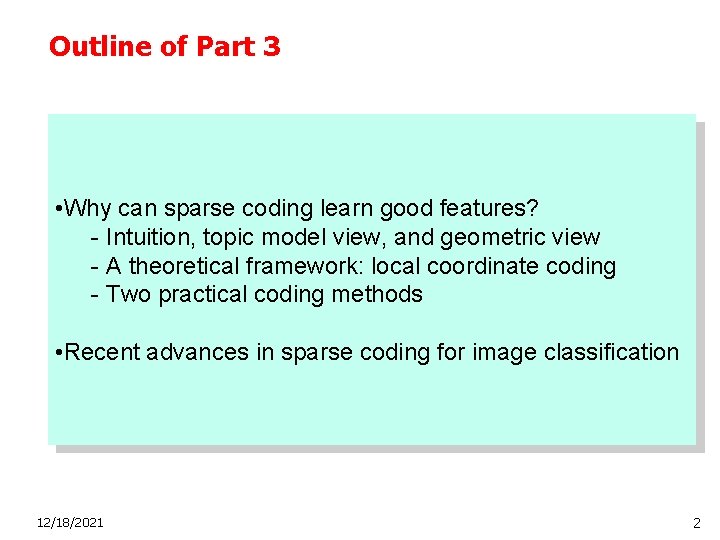 Outline of Part 3

•Why can sparse coding learn good features?
- Intuition, topic model view, and geometric view
- A theoretical framework: local coordinate coding
- Two practical coding methods

•Recent advances in sparse coding for image classification

12/18/2021

2